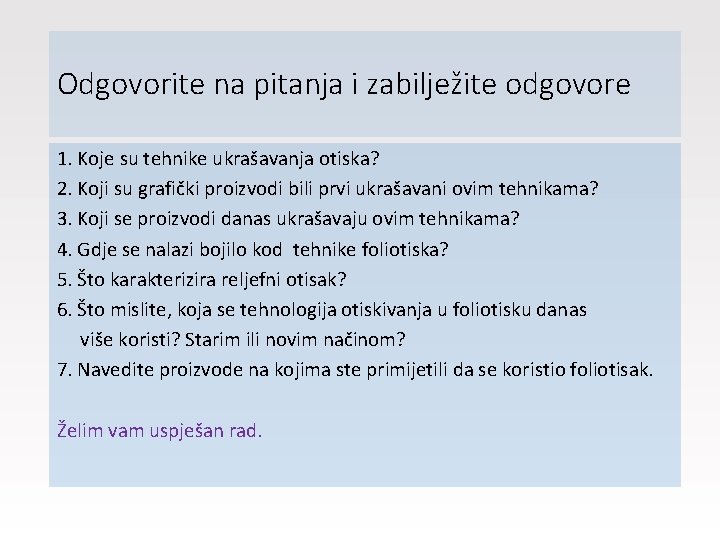 Odgovorite na pitanja i zabilježite odgovore

1. Koje su tehnike ukrašavanja otiska?
2. Koji su grafički proizvodi bili prvi ukrašavani ovim tehnikama?
3. Koji se proizvodi danas ukrašavaju ovim tehnikama?
4. Gdje se nalazi bojilo kod tehnike foliotiska?
5. Što karakterizira reljefni otisak?
6. Što mislite, koja se tehnologija otiskivanja u foliotisku danas više koristi? Starim ili novim načinom?
7. Navedite proizvode na kojima ste primijetili da se koristio foliotisak.

Želim vam uspješan rad.